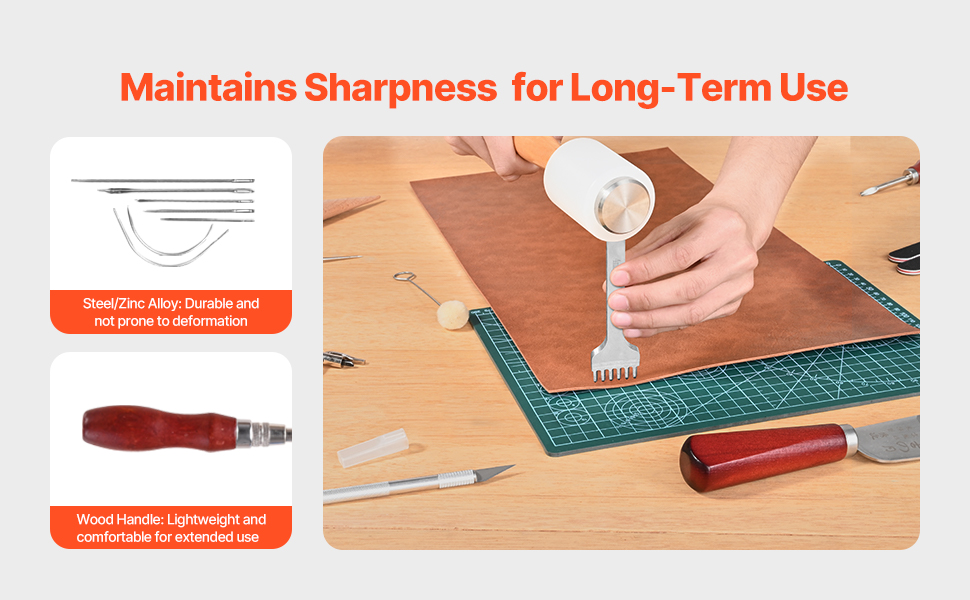 Maintains Sharpness for Long-Term Use

Steel/Zinc Alloy: Durable and not prone to deformation

Wood Handle: Lightweight and comfortable for extended use